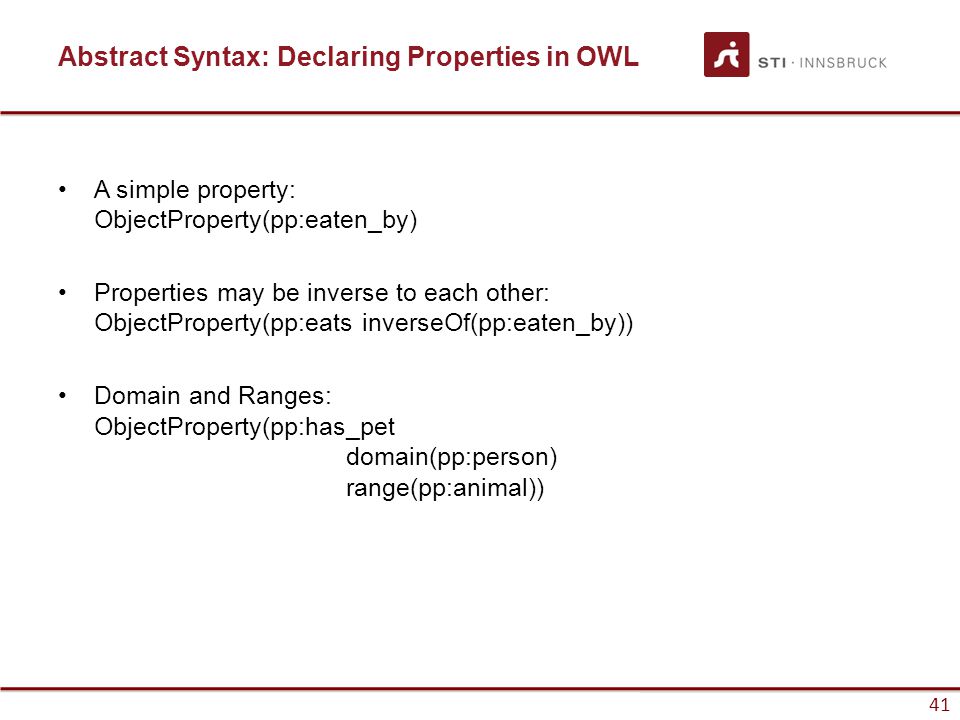 Abstract Syntax: Declaring Properties in OWL

STI · INNSBRUCK

• A simple property:
ObjectProperty(pp:eaten_by)

• Properties may be inverse to each other:
ObjectProperty(pp:eats inverseOf(pp:eaten_by))

• Domain and Ranges:
ObjectProperty(pp:has_pet
domain(pp:person)
range(pp:animal))

41